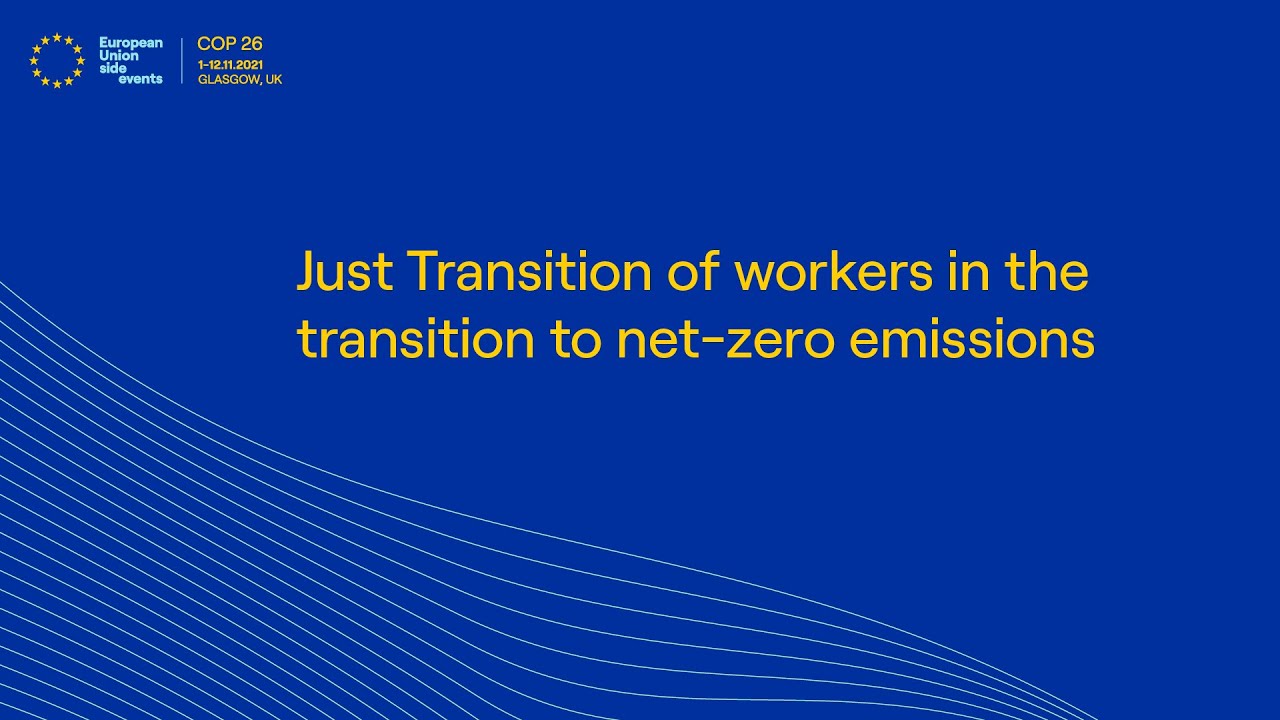 European Union side events

COP 26
1-12.11.2021
GLASGOW, UK

Just Transition of workers in the transition to net-zero emissions